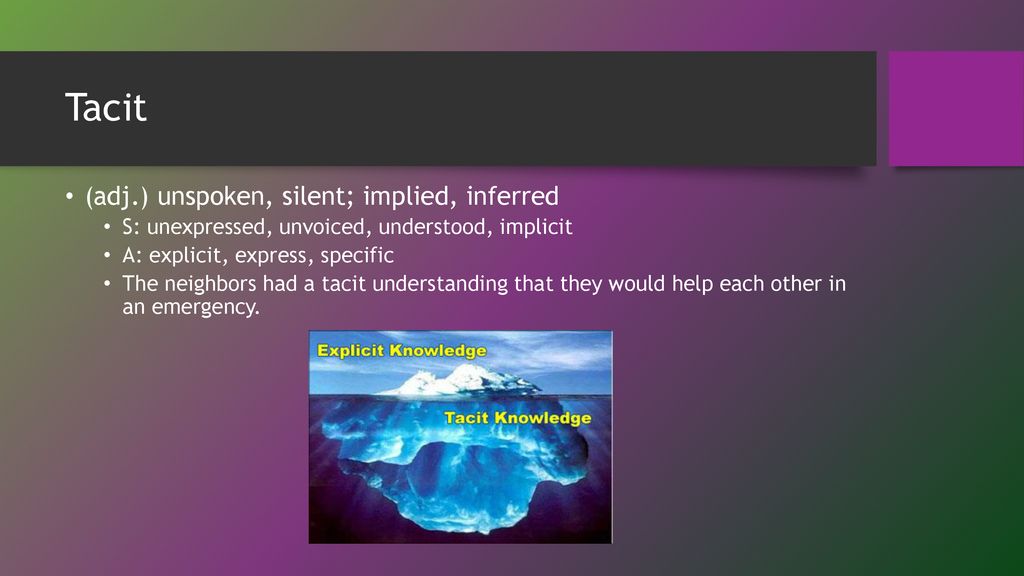 Tacit

• (adj.) unspoken, silent; implied, inferred
  • S: unexpressed, unvoiced, understood, implicit
  • A: explicit, express, specific
  • The neighbors had a tacit understanding that they would help each other in an emergency.

Explicit Knowledge

Tacit Knowledge